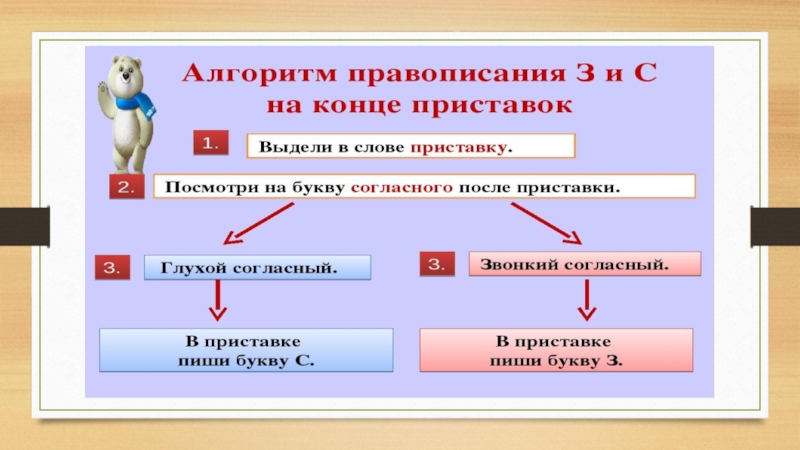 Алгоритм правописания З и С на конце приставок

1. Выдели в слове приставку.

2. Посмотри на букву согласного после приставки.

3. Глухой согласный.

В приставке пиши букву С.

3. Звонкий согласный.

В приставке пиши букву З.